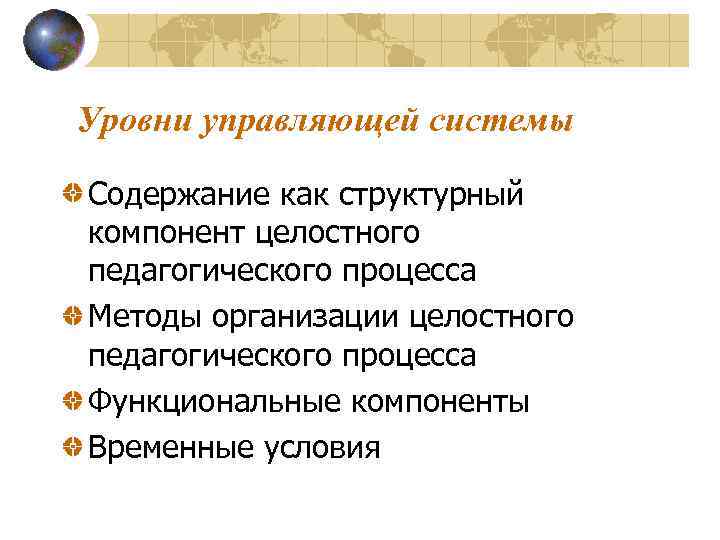 Уровни управляющей системы

Содержание как структурный компонент целостного педагогического процесса

Методы организации целостного педагогического процесса

Функциональные компоненты

Временные условия